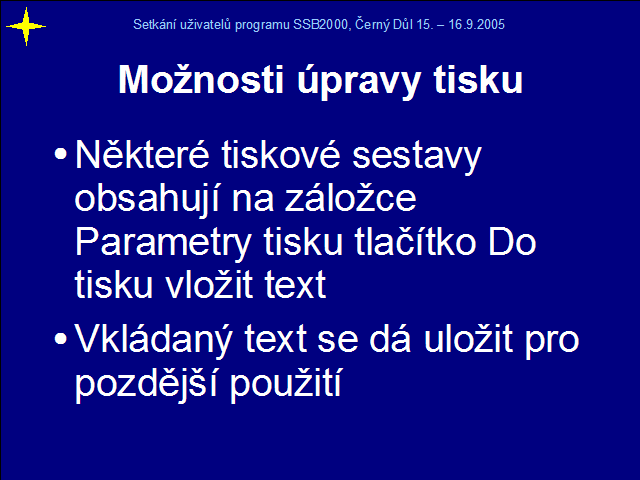 Setkání uživatelů programu SSB2000, Černý Důl 15. – 16.9.2005

Možnosti úpravy tisku

• Některé tiskové sestavy obsahují na záložce Parametry tisku tlačítko Do tisku vložit text

• Vkládaný text se dá uložit pro pozdější použití